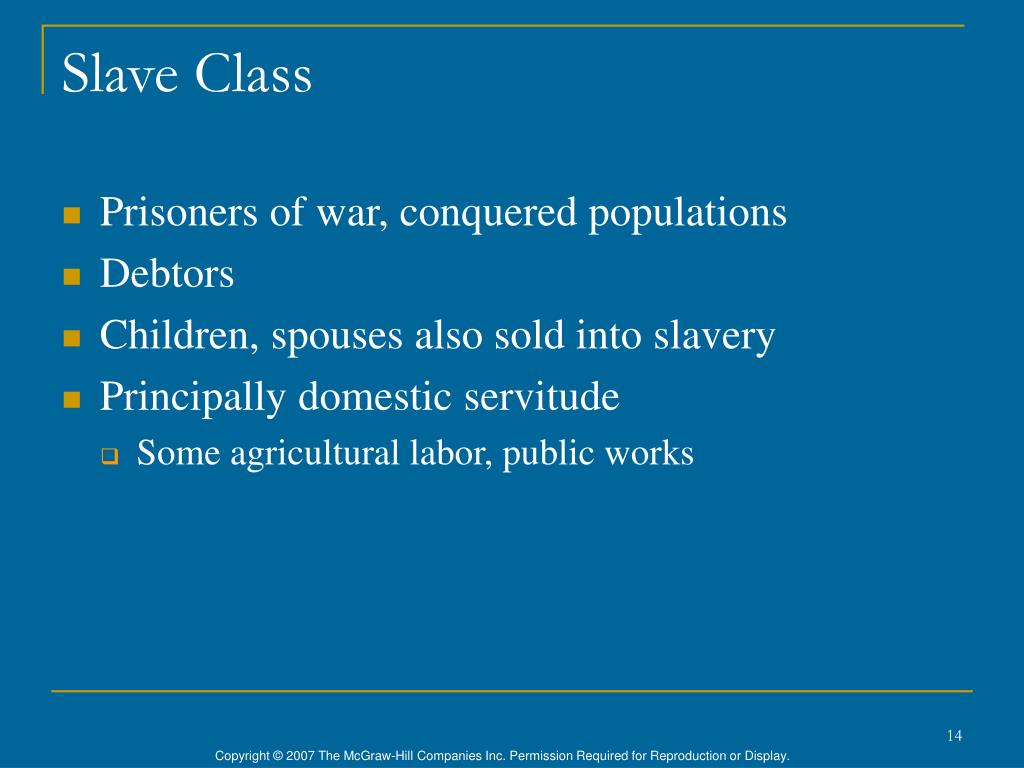 Slave Class

Prisoners of war, conquered populations

Debtors

Children, spouses also sold into slavery

Principally domestic servitude

Some agricultural labor, public works

14

Copyright © 2007 The McGraw-Hill Companies Inc. Permission Required for Reproduction or Display.